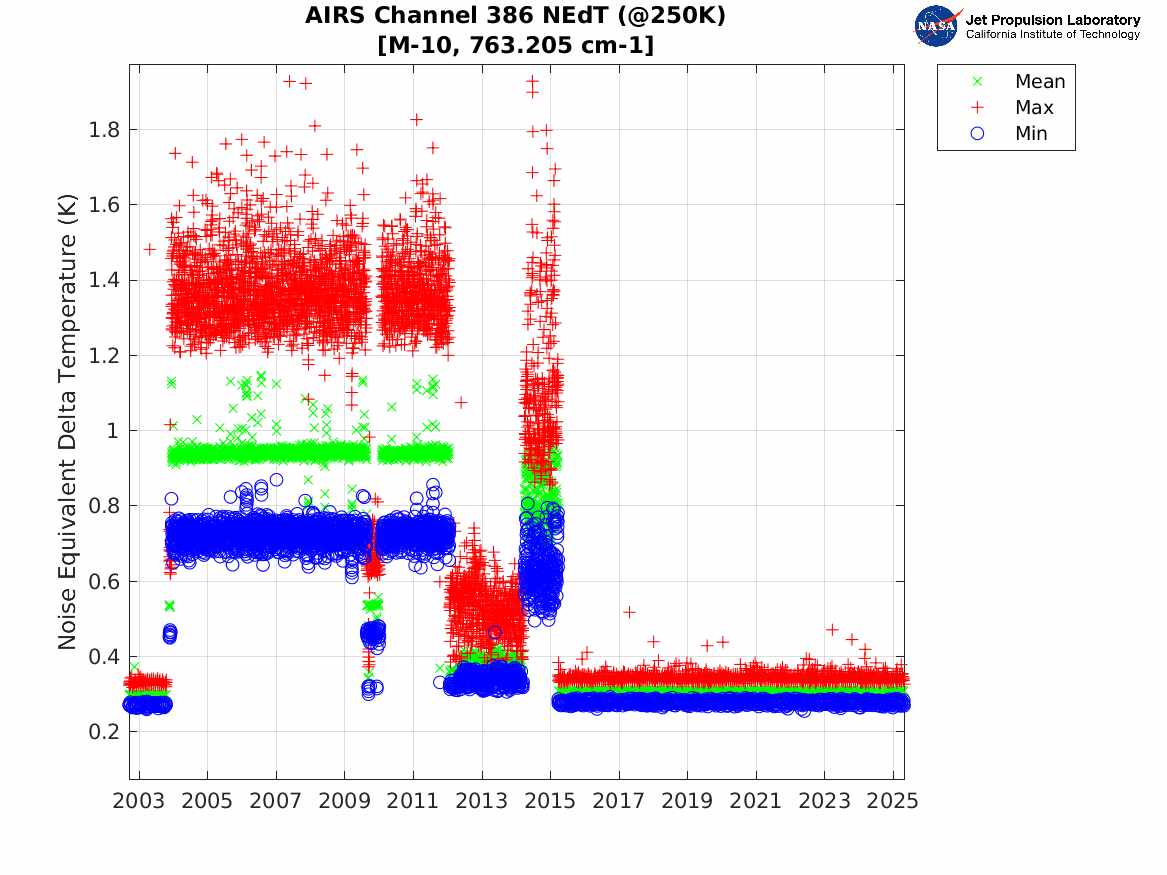 AIRS Channel 386 NEdT (@250K)
[M-10, 763.205 cm-1]

NASA
Jet Propulsion Laboratory
California Institute of Technology

Mean
Max
Min

Noise Equivalent Delta Temperature (K)

1.8
1.6
1.4
1.2
1
0.8
0.6
0.4
0.2

2003 2005 2007 2009 2011 2013 2015 2017 2019 2021 2023 2025